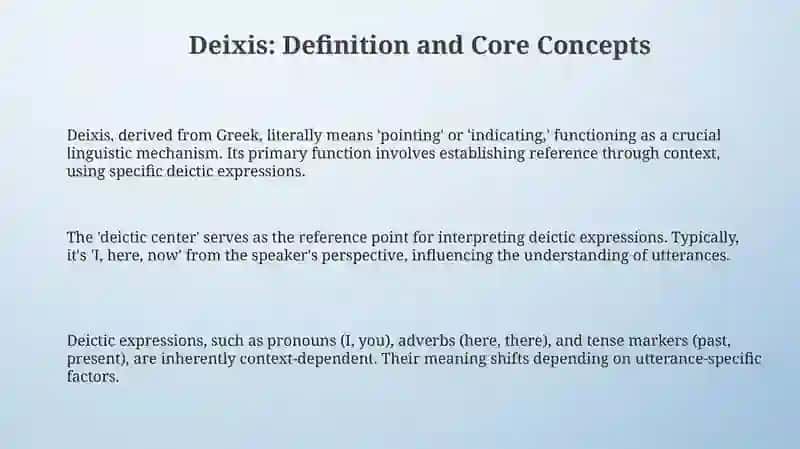 Deixis: Definition and Core Concepts

Deixis, derived from Greek, literally means 'pointing' or 'indicating,' functioning as a crucial linguistic mechanism. Its primary function involves establishing reference through context, using specific deictic expressions.

The 'deictic center' serves as the reference point for interpreting deictic expressions. Typically, it's 'I, here, now' from the speaker's perspective, influencing the understanding of utterances.

Deictic expressions, such as pronouns (I, you), adverbs (here, there), and tense markers (past, present), are inherently context-dependent. Their meaning shifts depending on utterance-specific factors.